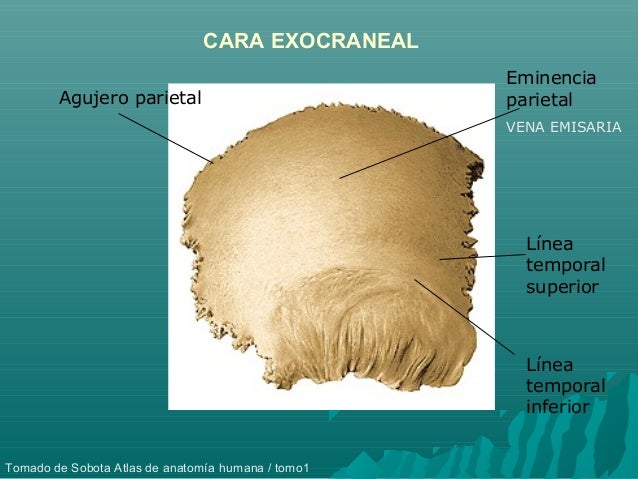 CARA EXOCRANEAL

Agujero parietal

Eminencia parietal

VENA EMISARIA

Línea temporal superior

Línea temporal inferior

Tomado de Sobota Atlas de anatomía humana / tomo1